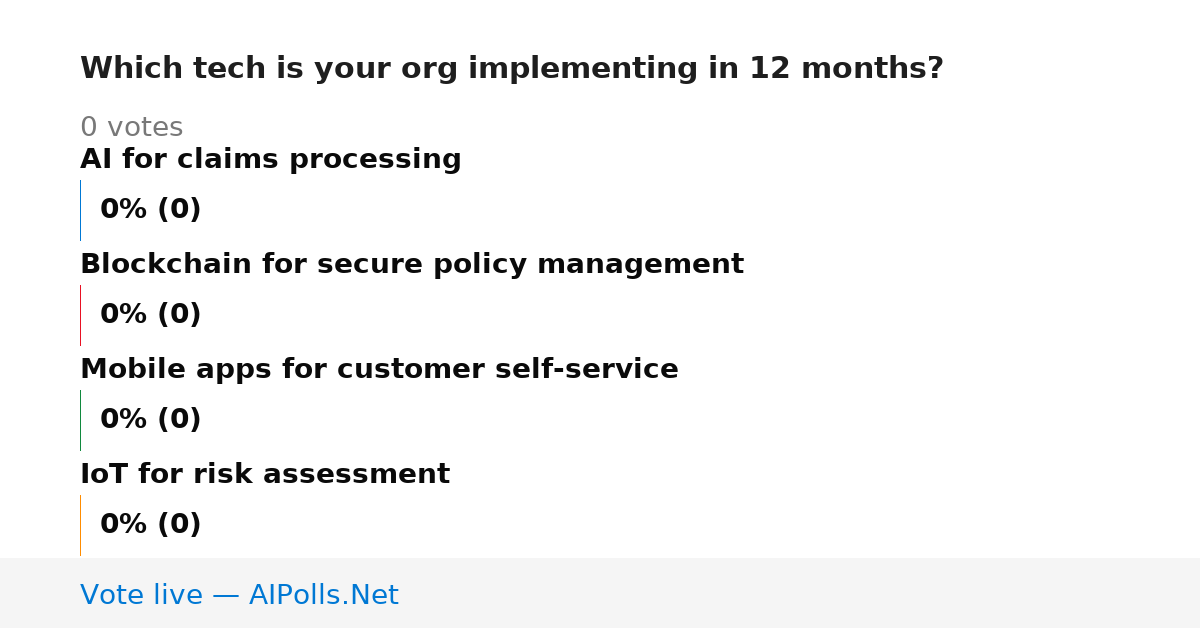 Which tech is your org implementing in 12 months?

0 votes

AI for claims processing

0% (0)

Blockchain for secure policy management

0% (0)

Mobile apps for customer self-service

0% (0)

IoT for risk assessment

0% (0)

Vote live — AIPolls.Net